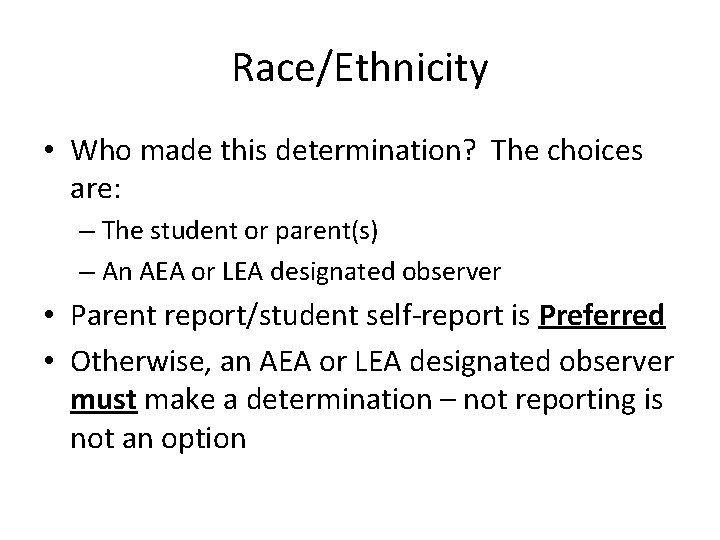 Race/Ethnicity

• Who made this determination? The choices are:
– The student or parent(s)
– An AEA or LEA designated observer
• Parent report/student self-report is Preferred
• Otherwise, an AEA or LEA designated observer must make a determination – not reporting is not an option